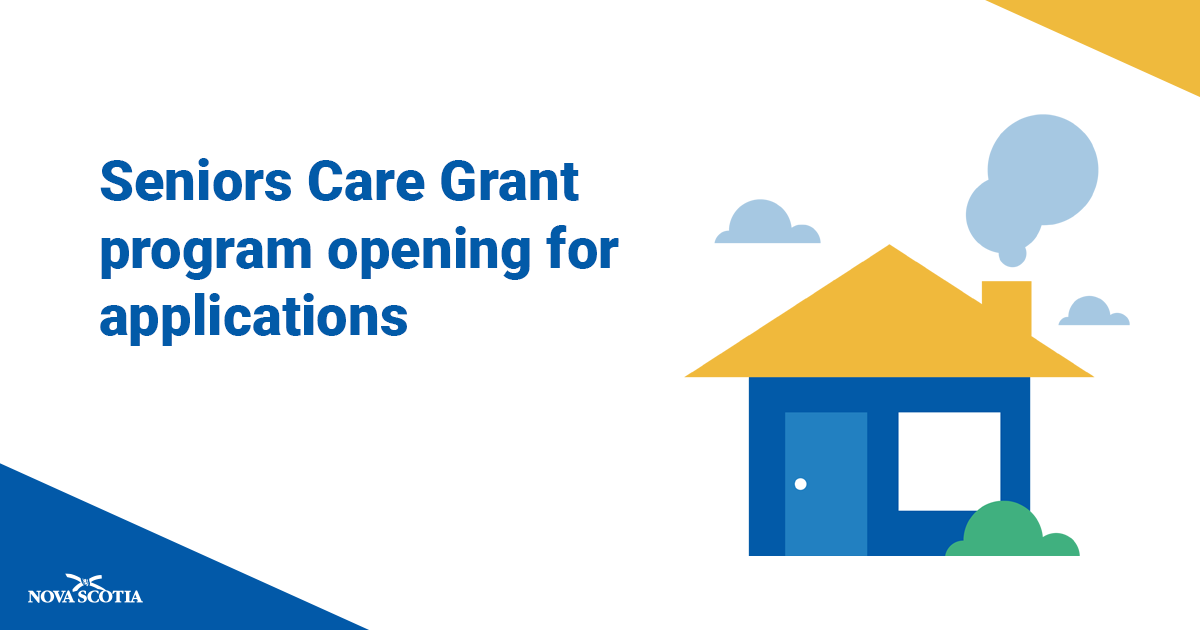 Seniors Care Grant program opening for applications

NOVA SCOTIA